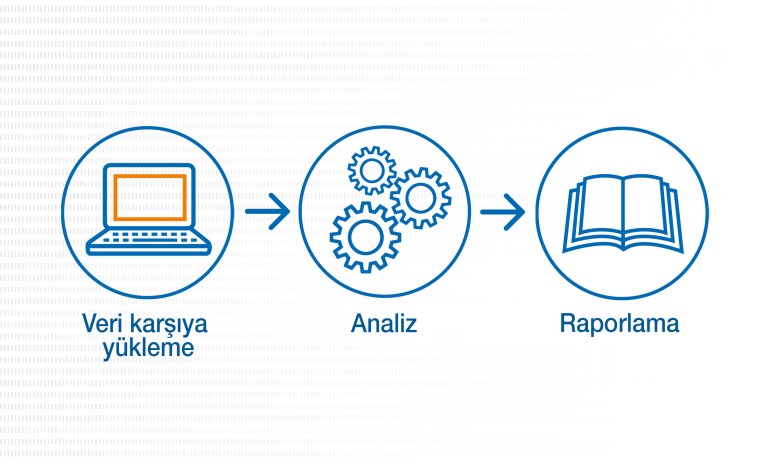 Veri karşıya yükleme

Analiz

Raporlama